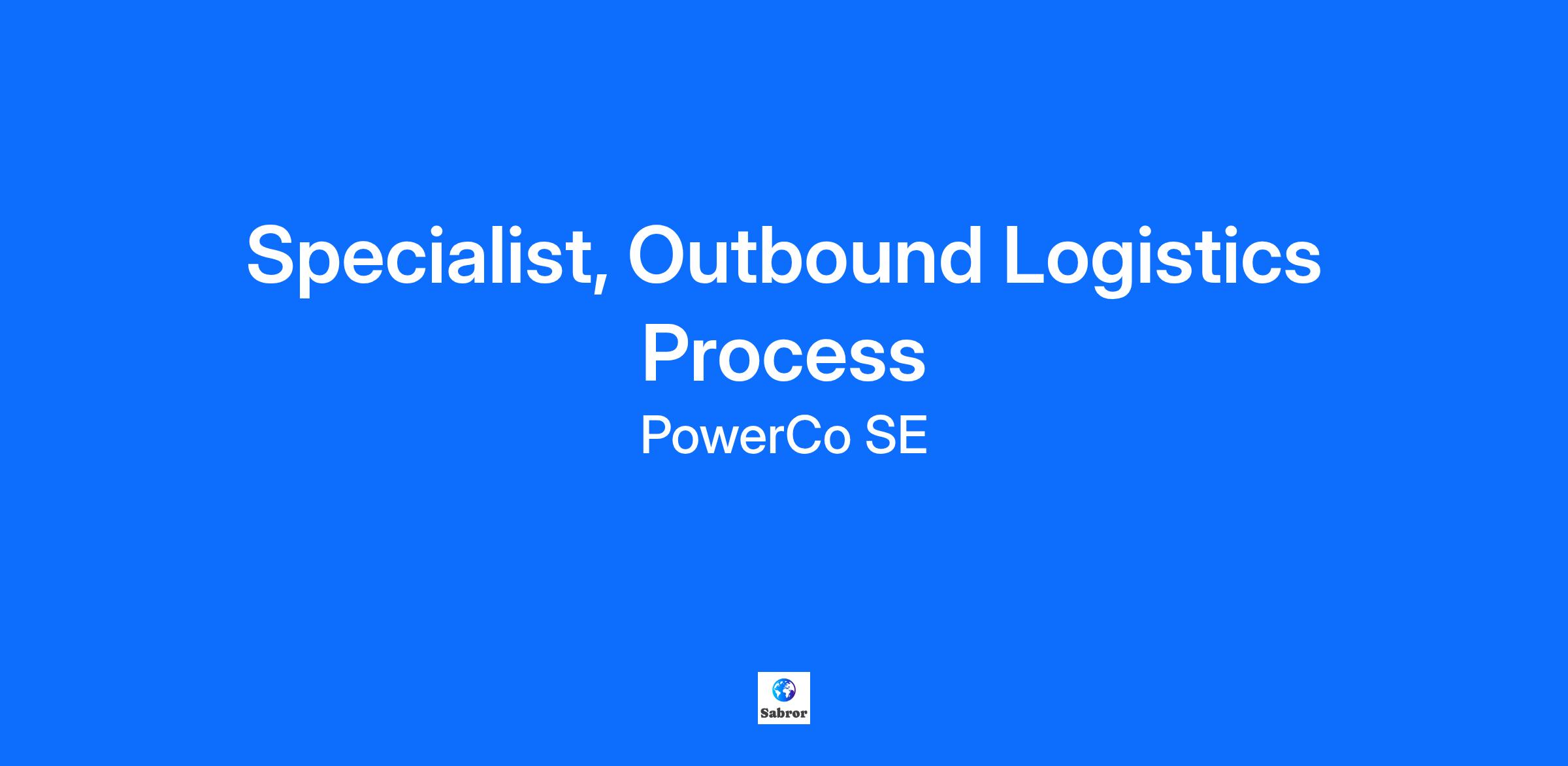 Specialist, Outbound Logistics Process

PowerCo SE

Sabror